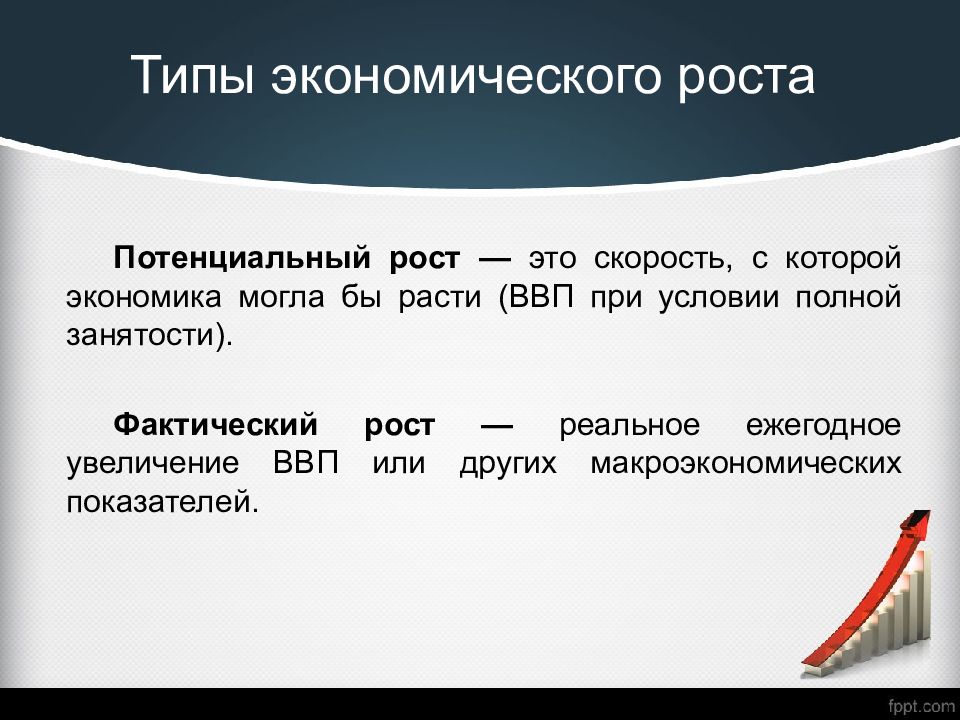 Типы экономического роста

Потенциальный рост — это скорость, с которой экономика могла бы расти (ВВП при условии полной занятости).

Фактический рост — реальное ежегодное увеличение ВВП или других макроэкономических показателей.

fppt.com